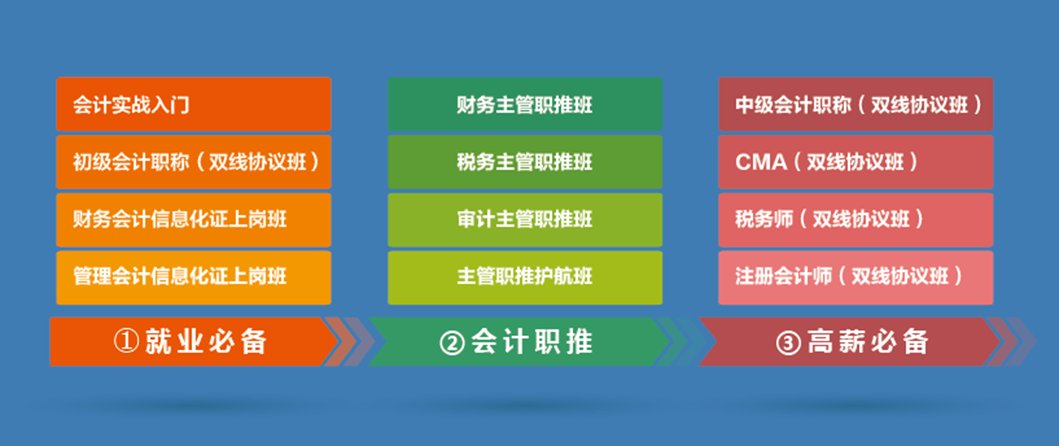 会计实战入门

初级会计职称（双线协议班）

财务会计信息化证上岗班

管理会计信息化证上岗班

①就业必备

财务主管职推班

税务主管职推班

审计主管职推班

主管职推护航班

②会计职推

中级会计职称（双线协议班）

CMA（双线协议班）

税务师（双线协议班）

注册会计师（双线协议班）

③高薪必备